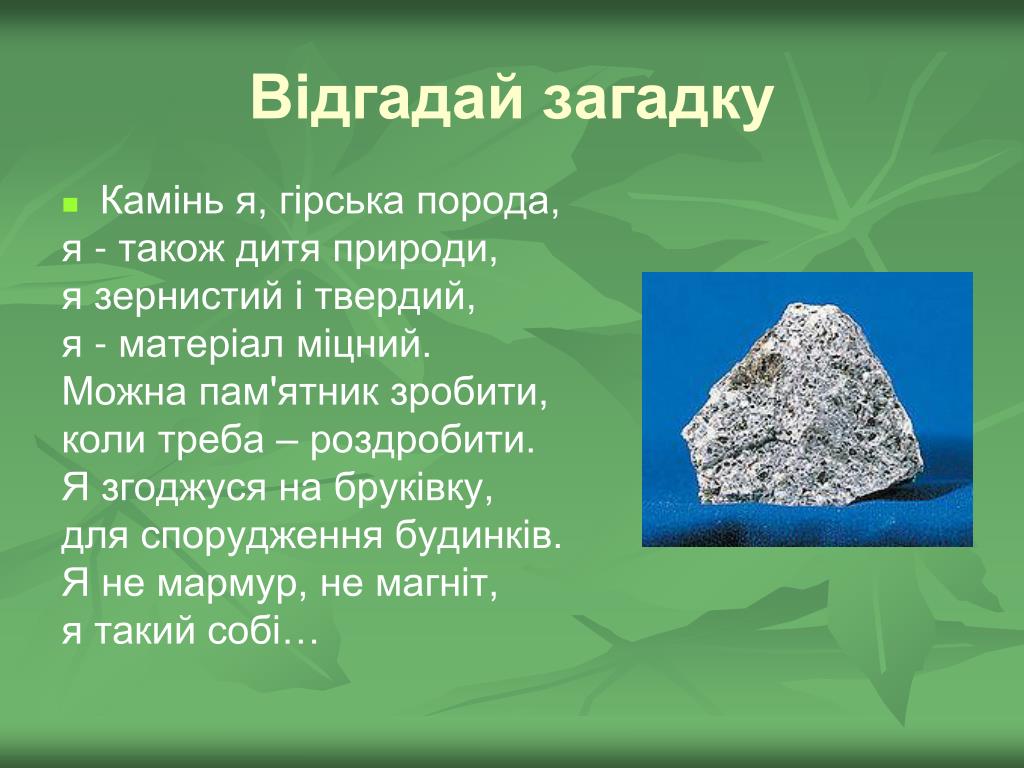 Відгадай загадку

Камінь я, гірська порода,
я - також дитя природи,
я зернистий і твердий,
я - матеріал міцний.
Можна пам'ятник зробити,
коли треба – роздробити.
Я згоджуся на бруківку,
для спорудження будинків.
Я не мармур, не магніт,
я такий собі…